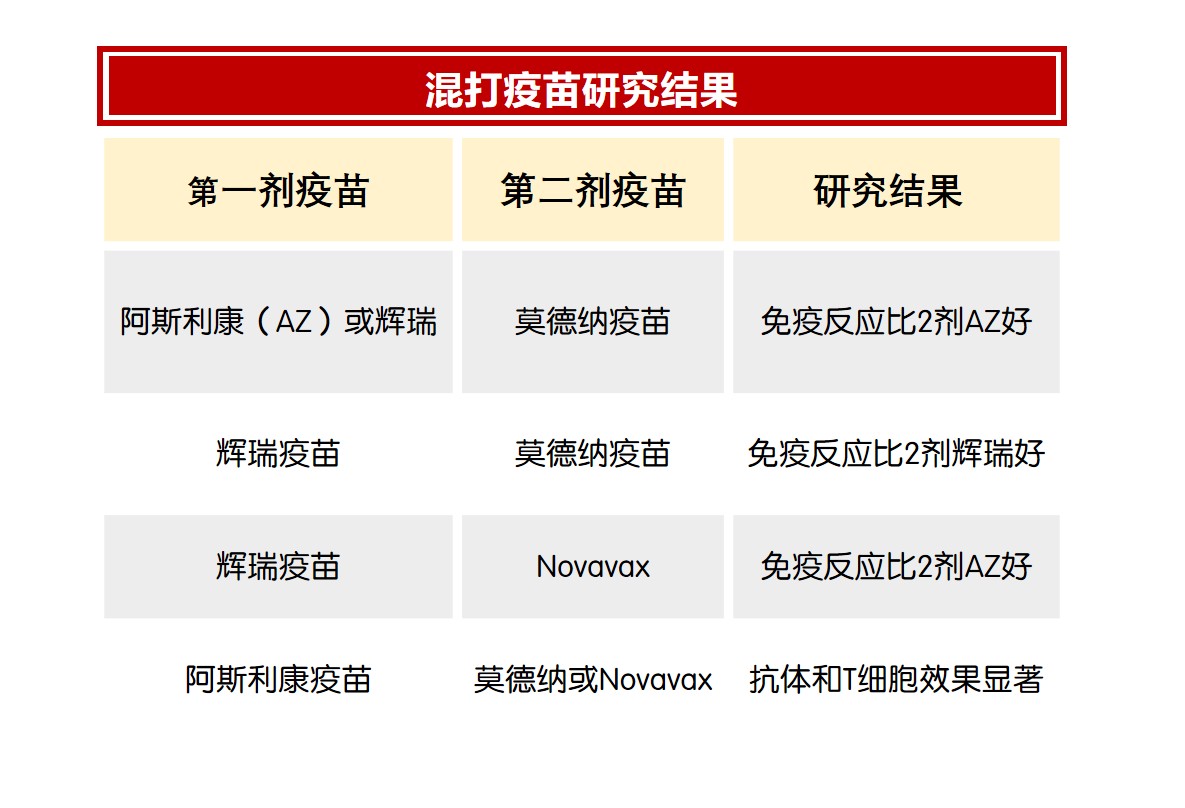 混打疫苗研究结果

| 第一剂疫苗 | 第二剂疫苗 | 研究结果 |
|---|---|---|
| 阿斯利康（AZ）或辉瑞 | 莫德纳疫苗 | 免疫反应比2剂AZ好 |
| 辉瑞疫苗 | 莫德纳疫苗 | 免疫反应比2剂辉瑞好 |
| 辉瑞疫苗 | Novavax | 免疫反应比2剂AZ好 |
| 阿斯利康疫苗 | 莫德纳或Novavax | 抗体和T细胞效果显著 |